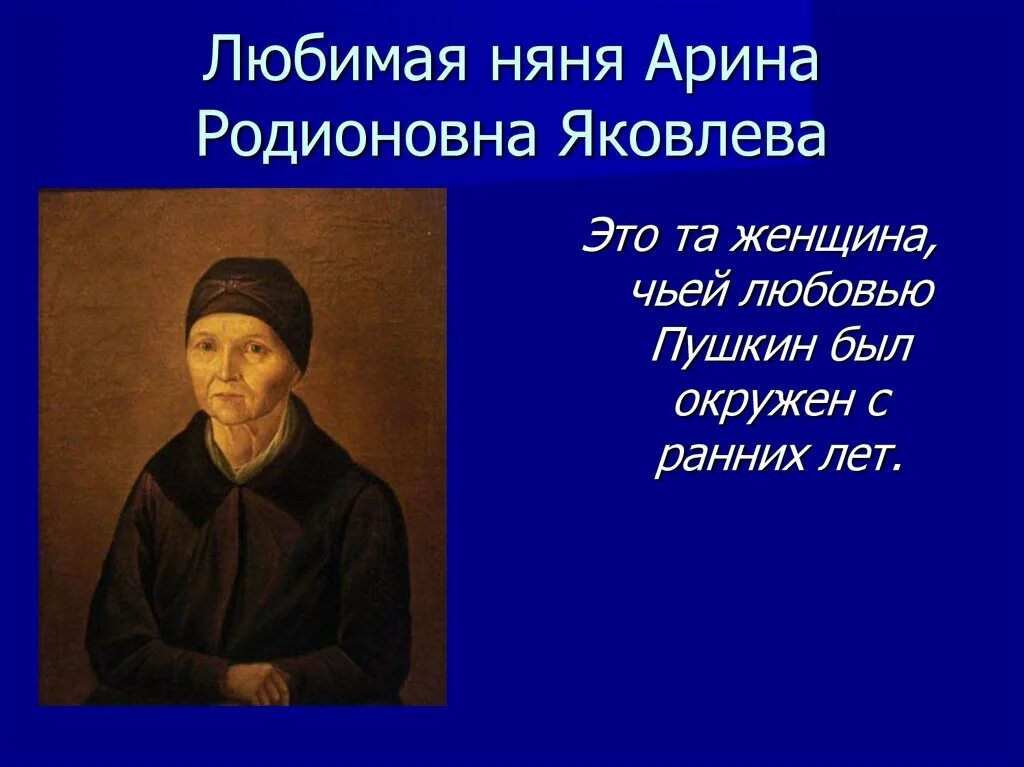 Любимая няня Арина Родионовна Яковлева

Это та женщина, чьей любовью Пушкин был окружен с ранних лет.